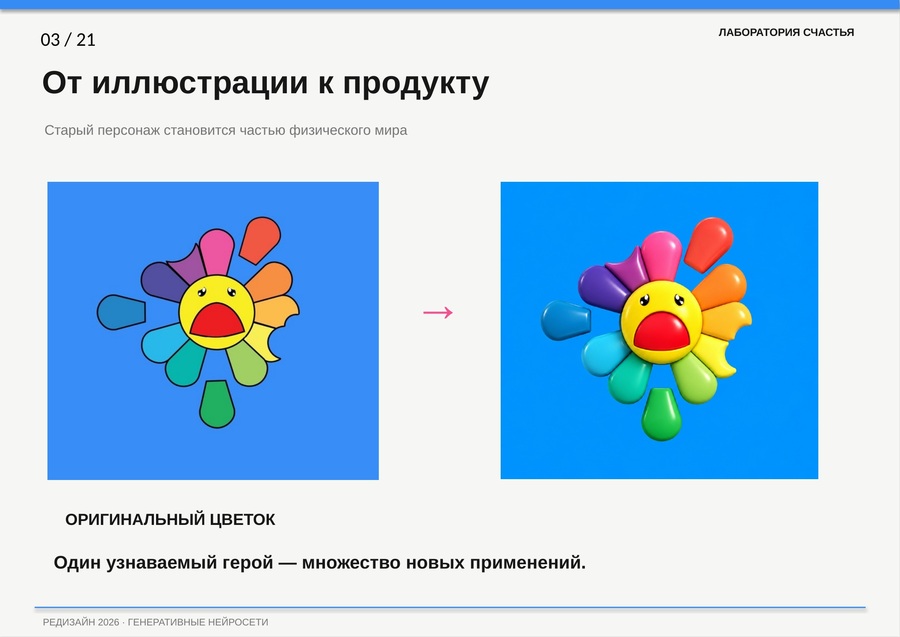 03 / 21

ЛАБОРАТОРИЯ СЧАСТЬЯ

От иллюстрации к продукту

Старый персонаж становится частью физического мира

→

ОРИГИНАЛЬНЫЙ ЦВЕТОК

Один узнаваемый герой — множество новых применений.

РЕДИЗАЙН 2026 · ГЕНЕРАТИВНЫЕ НЕЙРОСЕТИ